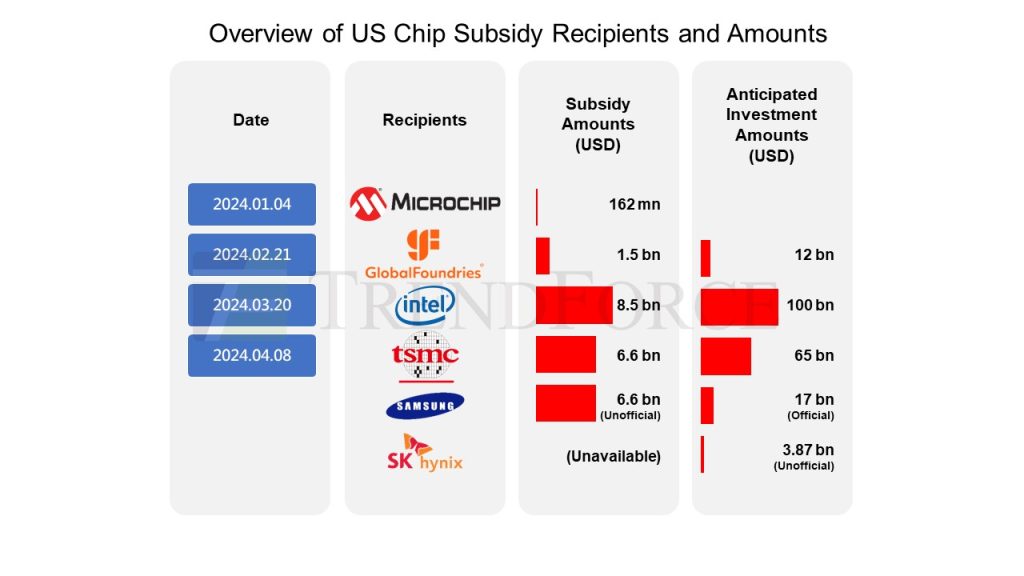 Overview of US Chip Subsidy Recipients and Amounts

| Date | Recipients | Subsidy Amounts (USD) | Anticipated Investment Amounts (USD) |
|---|---|---|---|
| 2024.01.04 | MICROCHIP | 162 mn | |
| 2024.02.21 | GlobalFoundries | 1.5 bn | 12 bn |
| 2024.03.20 | intel | 8.5 bn | 100 bn |
| 2024.04.08 | tsmc | 6.6 bn | 65 bn |
| | SAMSUNG | 6.6 bn (Unofficial) | 17 bn (Official) |
| | SK hynix | (Unavailable) | 3.87 bn (Unofficial) |

TRENDFORCE